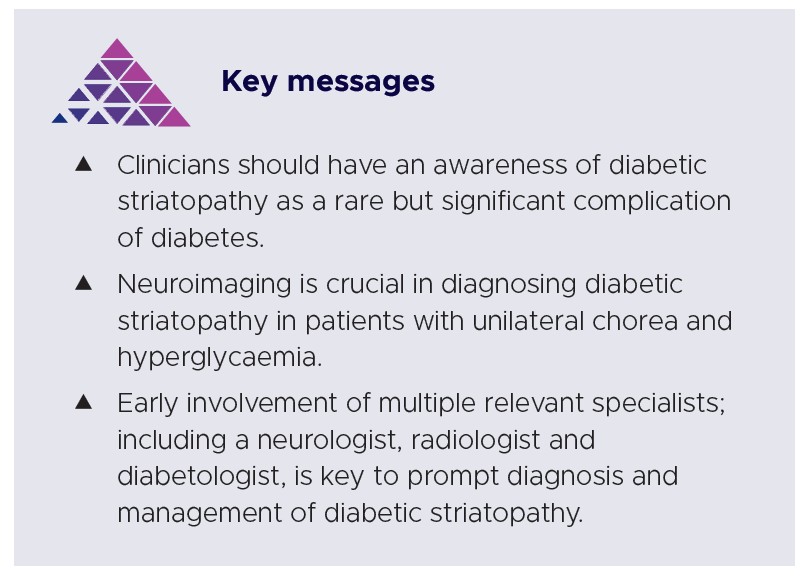 Key messages

▲ Clinicians should have an awareness of diabetic striatopathy as a rare but significant complication of diabetes.

▲ Neuroimaging is crucial in diagnosing diabetic striatopathy in patients with unilateral chorea and hyperglycaemia.

▲ Early involvement of multiple relevant specialists; including a neurologist, radiologist and diabetologist, is key to prompt diagnosis and management of diabetic striatopathy.